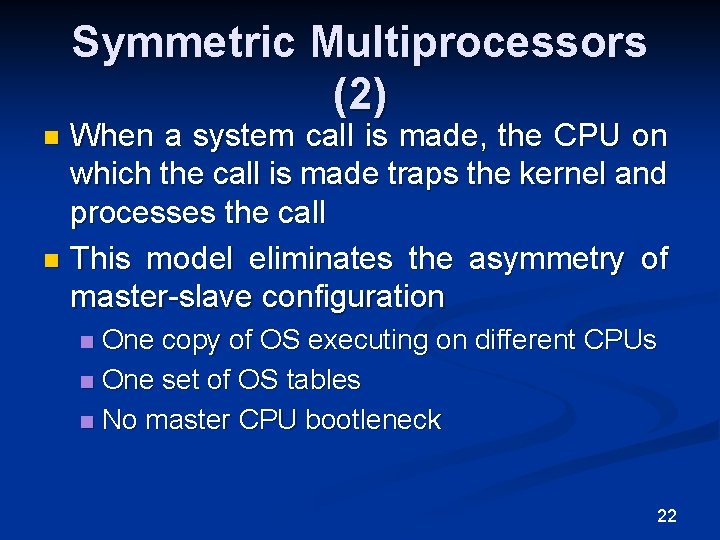 Symmetric Multiprocessors (2)

When a system call is made, the CPU on which the call is made traps the kernel and processes the call

This model eliminates the asymmetry of master-slave configuration

One copy of OS executing on different CPUs

One set of OS tables

No master CPU bootleneck

22